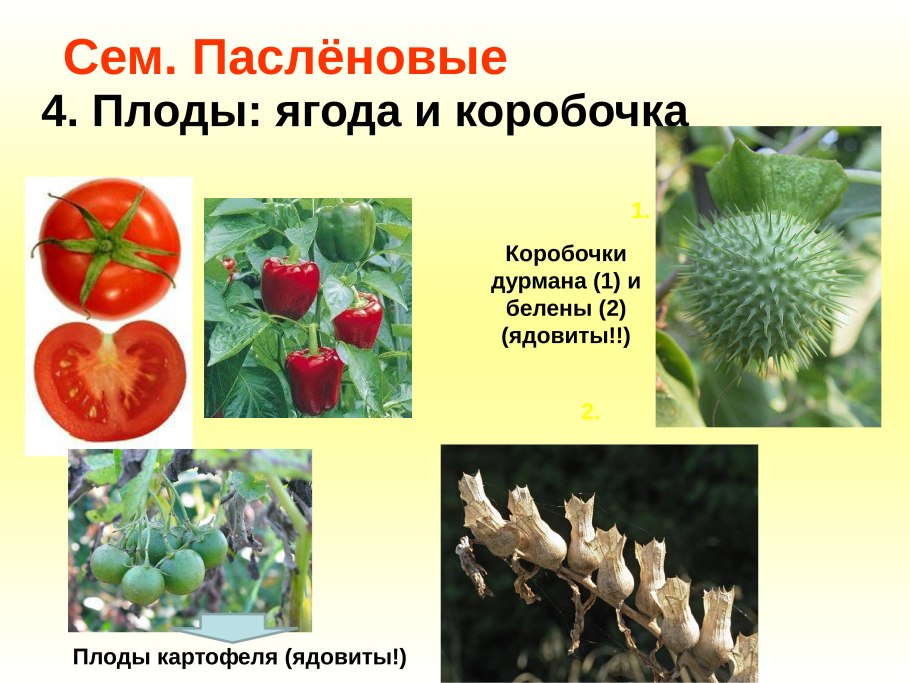 Сем. Паслёновые

4. Плоды: ягода и коробочка

1.

Коробочки дурмана (1) и белены (2) (ядовиты!!)

2.

Плоды картофеля (ядовиты!)